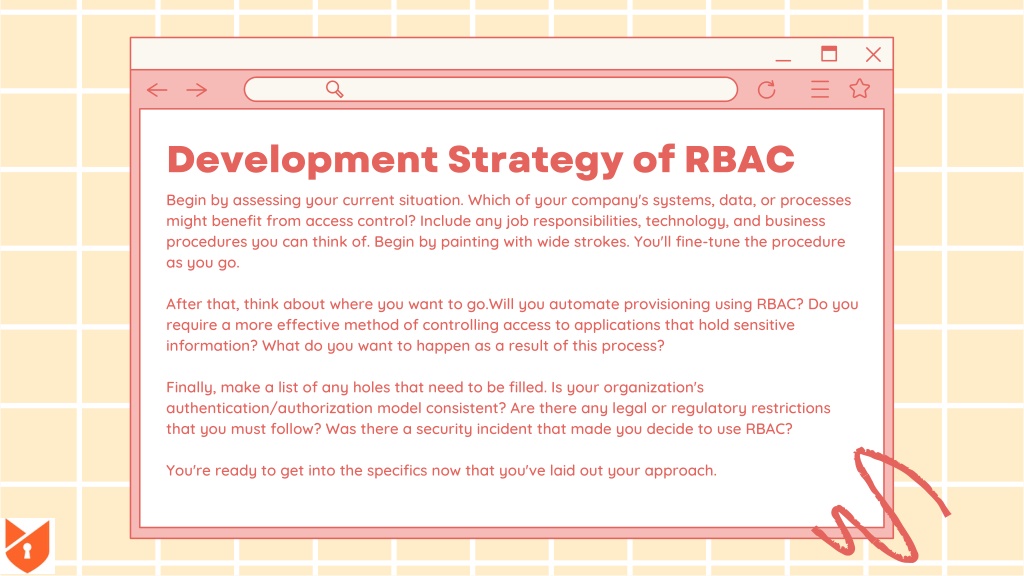 Development Strategy of RBAC

Begin by assessing your current situation. Which of your company's systems, data, or processes might benefit from access control? Include any job responsibilities, technology, and business procedures you can think of. Begin by painting with wide strokes. You'll fine-tune the procedure as you go.

After that, think about where you want to go.Will you automate provisioning using RBAC? Do you require a more effective method of controlling access to applications that hold sensitive information? What do you want to happen as a result of this process?

Finally, make a list of any holes that need to be filled. Is your organization's authentication/authorization model consistent? Are there any legal or regulatory restrictions that you must follow? Was there a security incident that made you decide to use RBAC?

You're ready to get into the specifics now that you've laid out your approach.